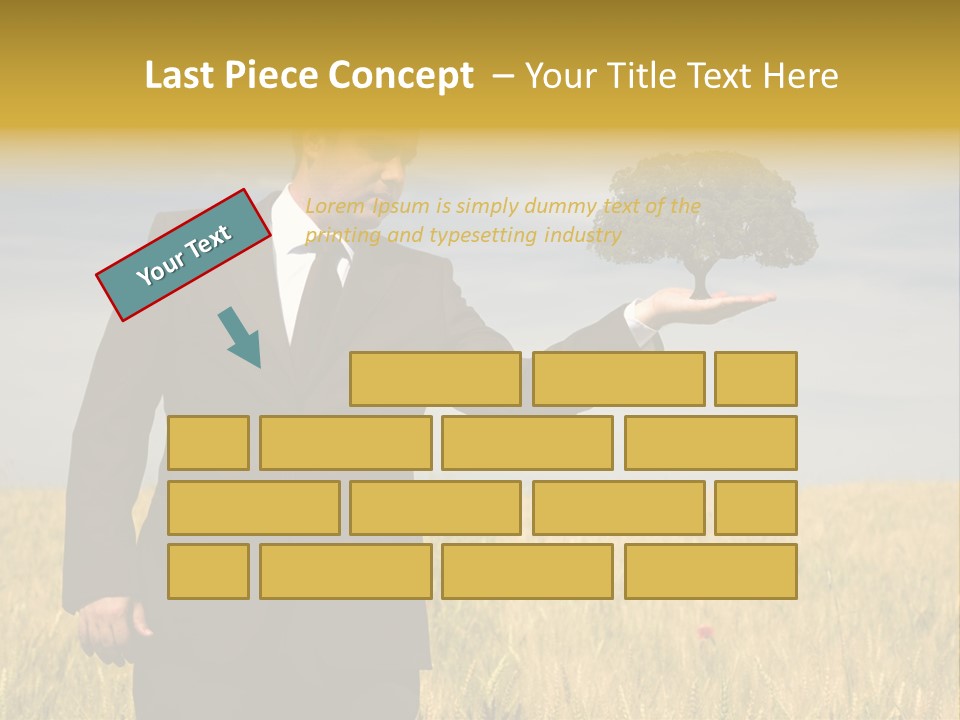 Last Piece Concept – Your Title Text Here

Your Text

Lorem Ipsum is simply dummy text of the printing and typesetting industry